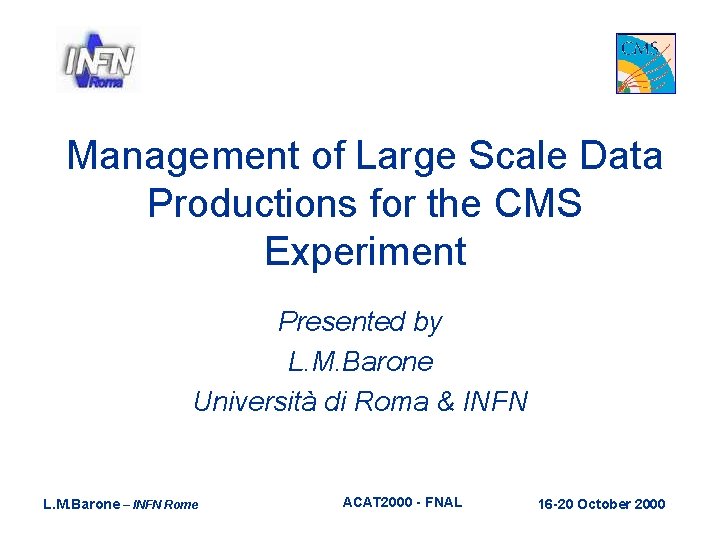 INFN
Roma

CMS

Management of Large Scale Data Productions for the CMS Experiment

Presented by
L.M.Barone
Università di Roma & INFN

L.M.Barone – INFN Rome

ACAT2000 - FNAL

16-20 October 2000